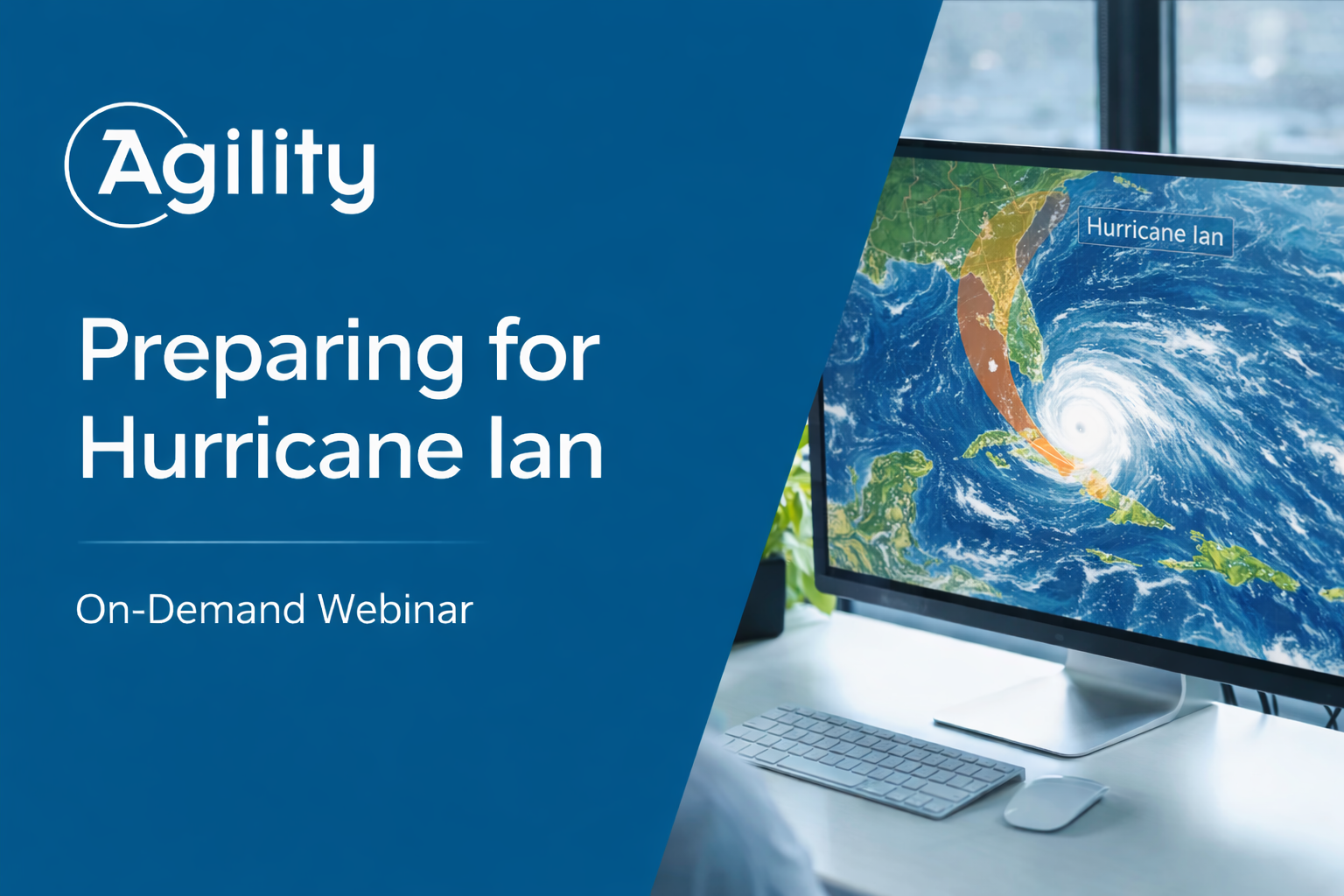 Agility

Preparing for Hurricane Ian

On-Demand Webinar

Hurricane Ian